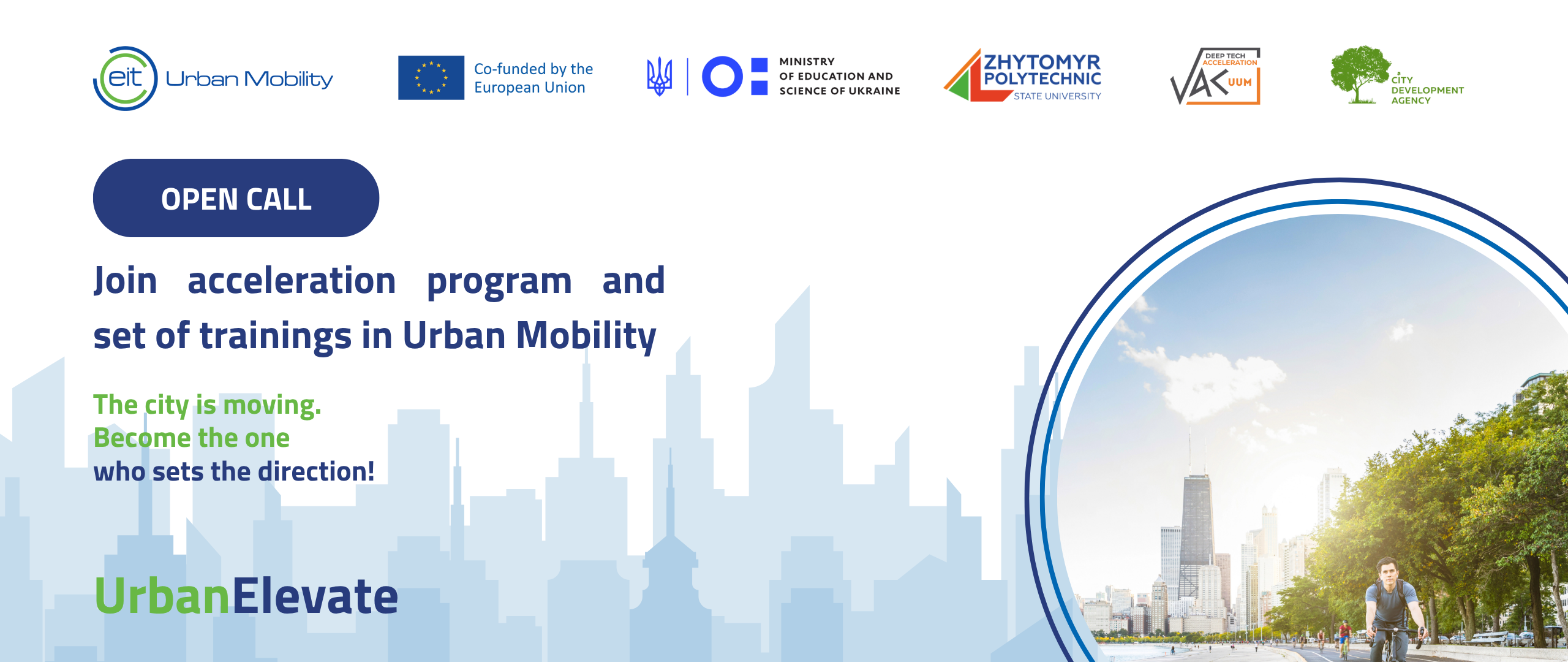 eit Urban Mobility

Co-funded by the European Union

MINISTRY OF EDUCATION AND SCIENCE OF UKRAINE

ZHYTOMYR POLYTECHNIC STATE UNIVERSITY

DEEP TECH ACCELERATION VACUUM

CITY DEVELOPMENT AGENCY

OPEN CALL

Join acceleration program and set of trainings in Urban Mobility

The city is moving. Become the one who sets the direction!

UrbanElevate